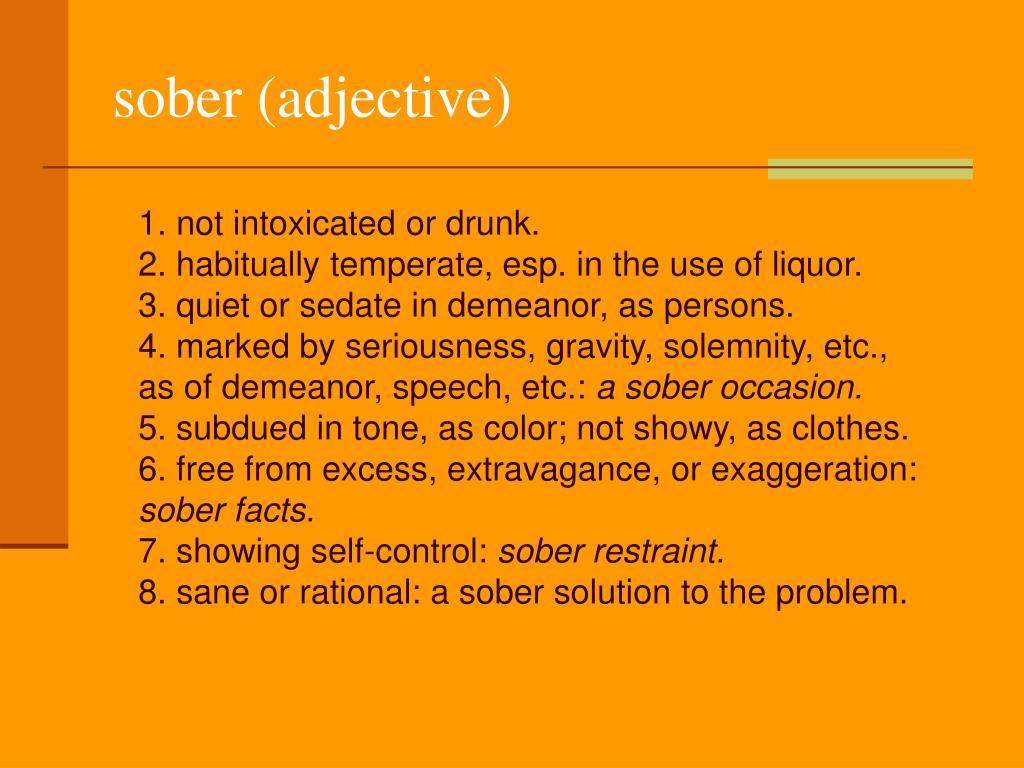 sober (adjective)

1. not intoxicated or drunk.
2. habitually temperate, esp. in the use of liquor.
3. quiet or sedate in demeanor, as persons.
4. marked by seriousness, gravity, solemnity, etc., as of demeanor, speech, etc.: a sober occasion.
5. subdued in tone, as color; not showy, as clothes.
6. free from excess, extravagance, or exaggeration: sober facts.
7. showing self-control: sober restraint.
8. sane or rational: a sober solution to the problem.